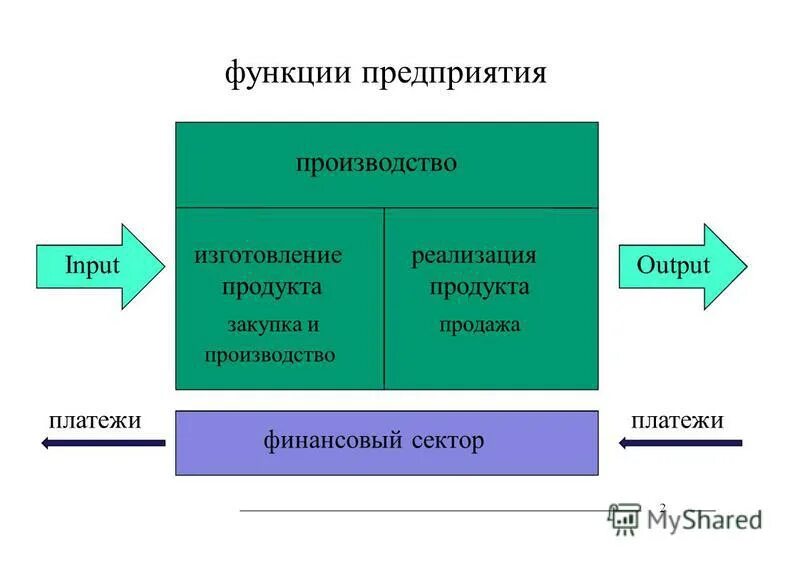 функции предприятия

производство

Input

изготовление продукта
закупка и производство

реализация продукта
продажа

Output

платежи

финансовый сектор

платежи

2

MyShared